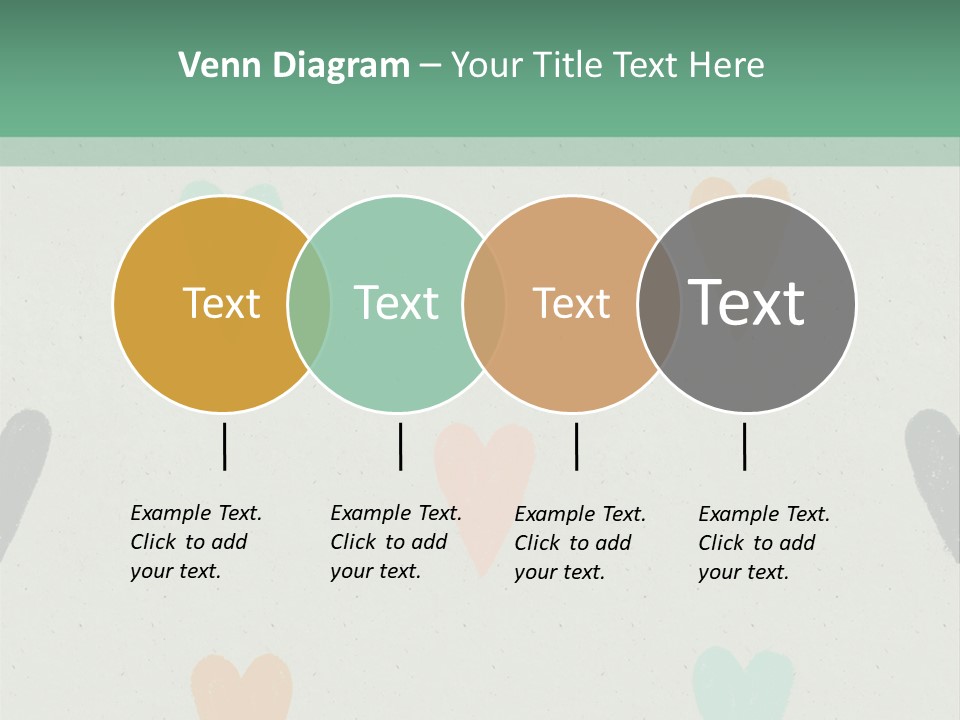 Venn Diagram – Your Title Text Here

Text

Text

Text

Text

Example Text. Click to add your text.

Example Text. Click to add your text.

Example Text. Click to add your text.

Example Text. Click to add your text.